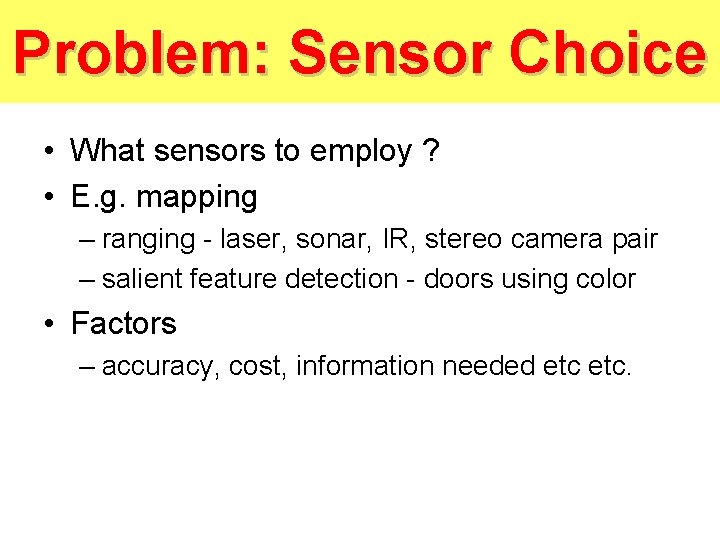 Problem: Sensor Choice

• What sensors to employ ?
• E.g. mapping
– ranging - laser, sonar, IR, stereo camera pair
– salient feature detection - doors using color
• Factors
– accuracy, cost, information needed etc etc.